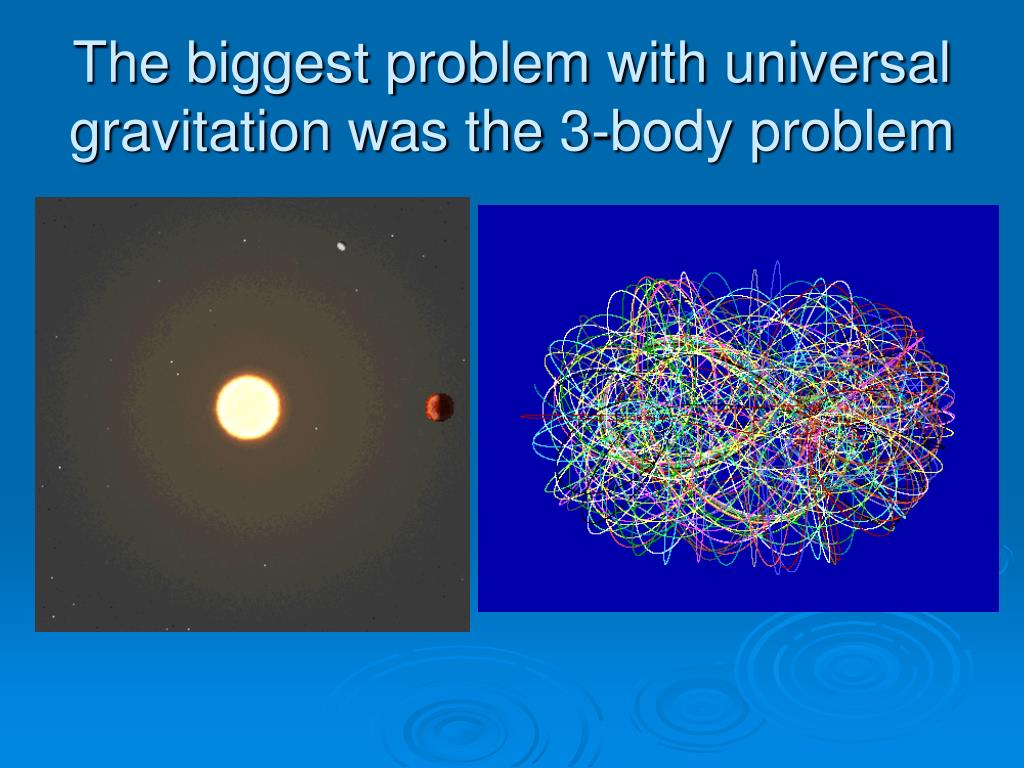 The biggest problem with universal gravitation was the 3-body problem